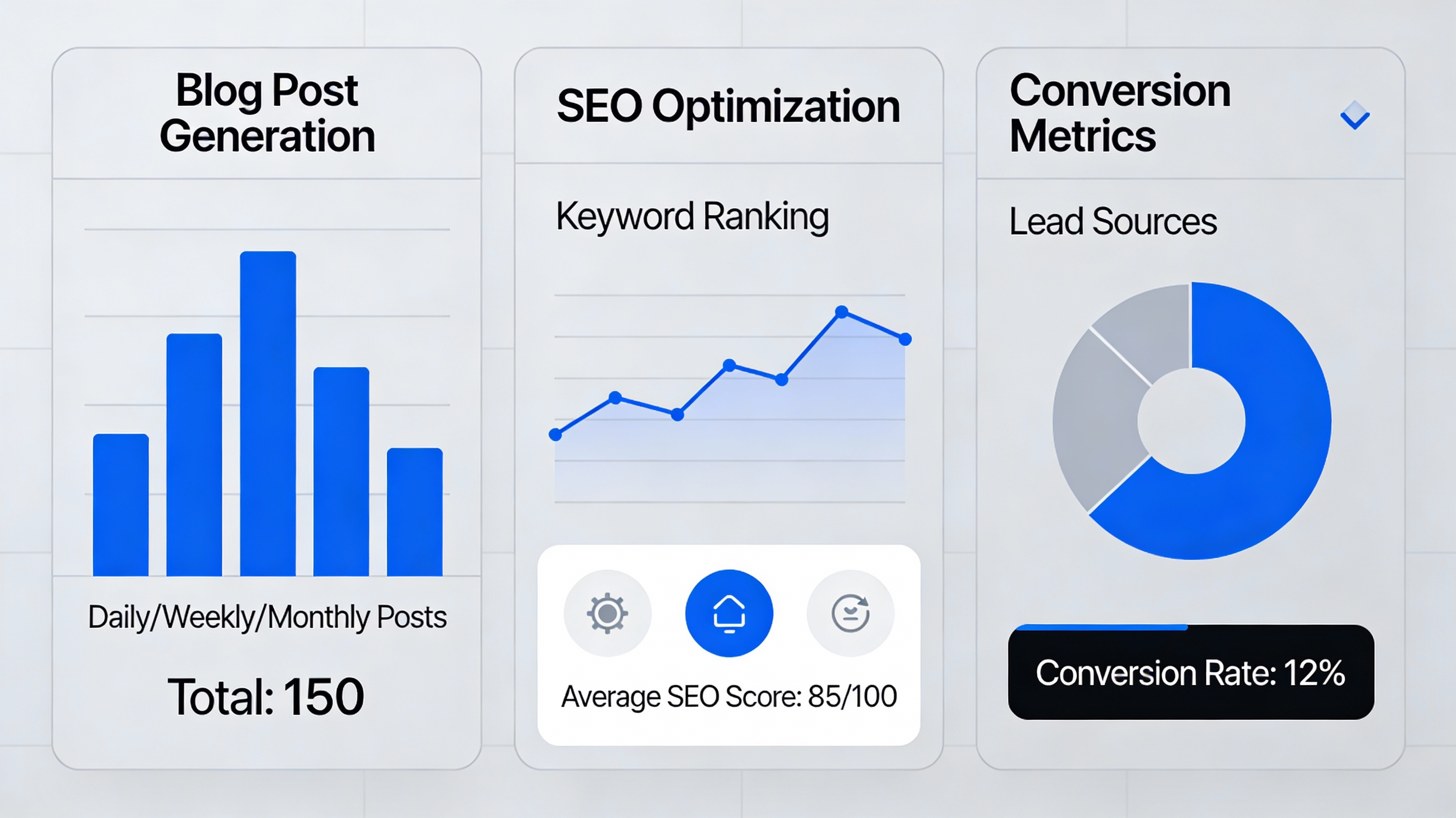 Blog Post Generation

Daily/Weekly/Monthly Posts

Total: 150

SEO Optimization

Keyword Ranking

Average SEO Score: 85/100

Conversion Metrics

Lead Sources

Conversion Rate: 12%